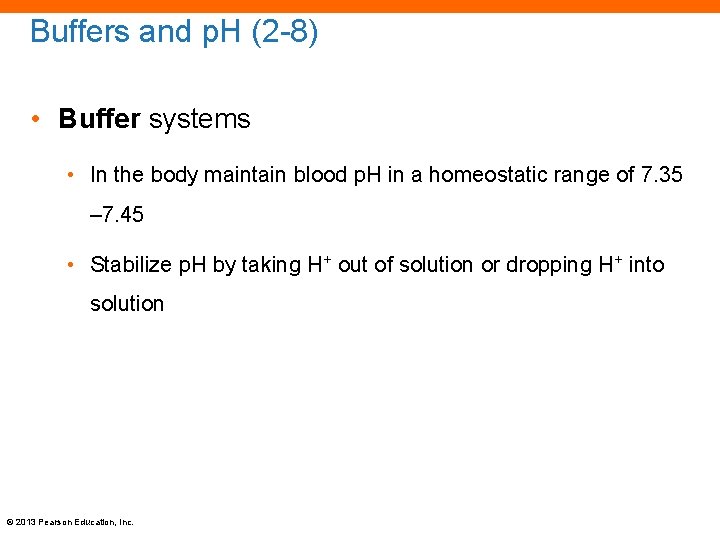 Buffers and pH (2-8)

• Buffer systems

• In the body maintain blood pH in a homeostatic range of 7.35 –7.45

• Stabilize pH by taking $H^+$ out of solution or dropping $H^+$ into solution

© 2013 Pearson Education, Inc.